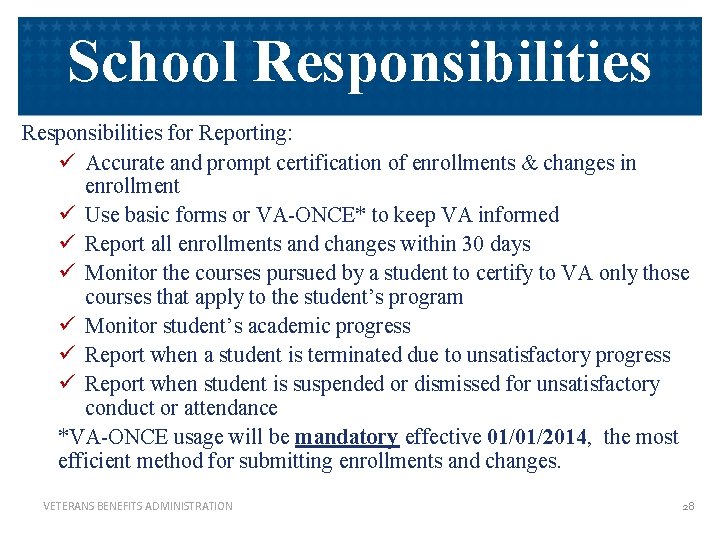 School Responsibilities

Responsibilities for Reporting:

✓ Accurate and prompt certification of enrollments & changes in enrollment
✓ Use basic forms or VA-ONCE* to keep VA informed
✓ Report all enrollments and changes within 30 days
✓ Monitor the courses pursued by a student to certify to VA only those courses that apply to the student's program
✓ Monitor student's academic progress
✓ Report when a student is terminated due to unsatisfactory progress
✓ Report when student is suspended or dismissed for unsatisfactory conduct or attendance

*VA-ONCE usage will be mandatory effective 01/01/2014, the most efficient method for submitting enrollments and changes.

VETERANS BENEFITS ADMINISTRATION

28